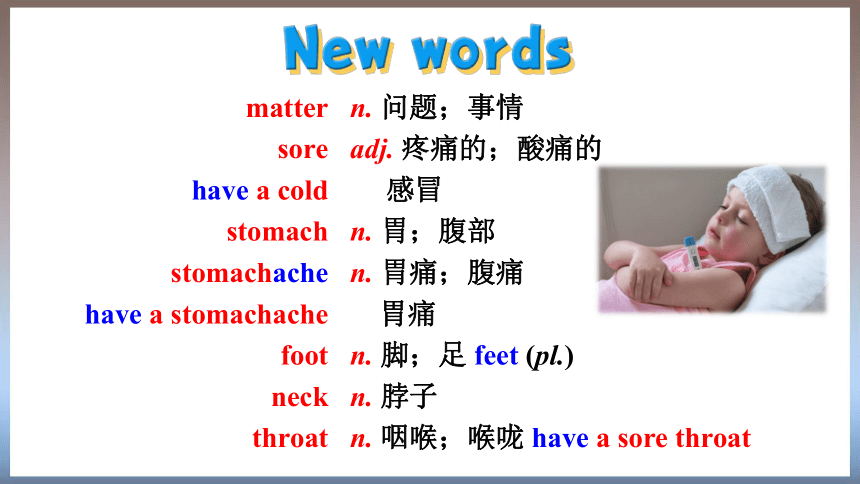 New words

matter n. 问题；事情
sore adj. 疼痛的；酸痛的
have a cold 感冒
stomach n. 胃；腹部
stomachache n. 胃痛；腹痛
have a stomachache 胃痛
foot n. 脚；足 feet (pl.)
neck n. 脖子
throat n. 咽喉；喉咙 have a sore throat